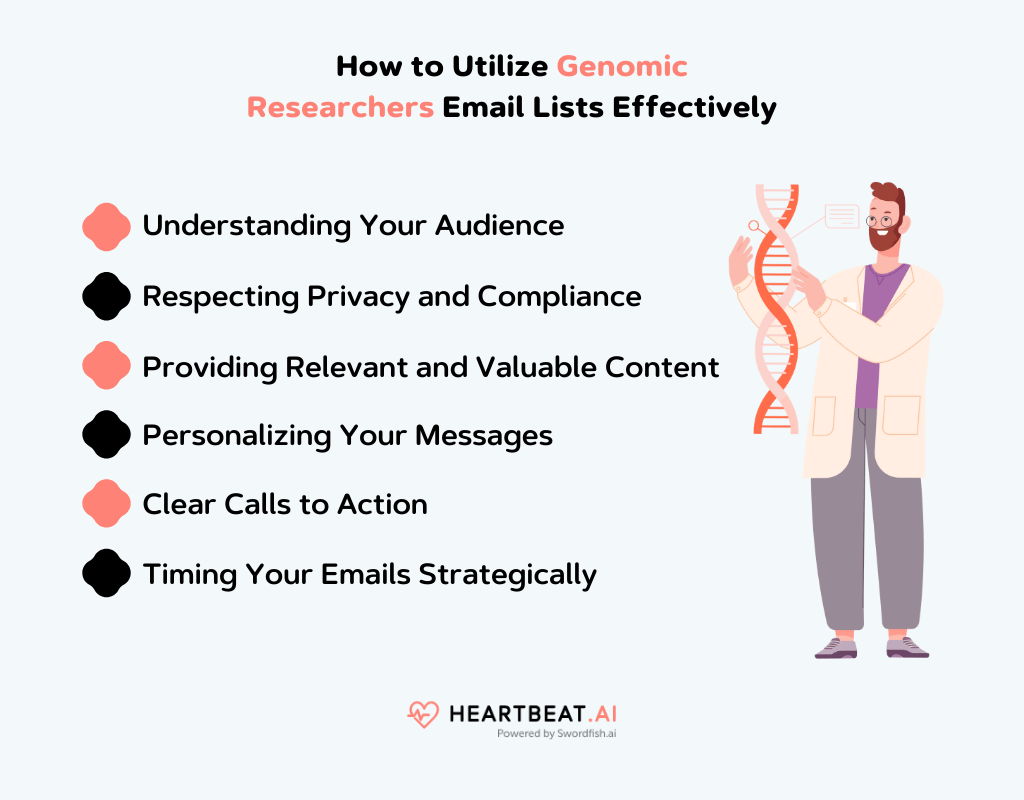 How to Utilize Genomic Researchers Email Lists Effectively

Understanding Your Audience

Respecting Privacy and Compliance

Providing Relevant and Valuable Content

Personalizing Your Messages

Clear Calls to Action

Timing Your Emails Strategically

HEARTBEAT.AI
Powered by Swordfish.ai